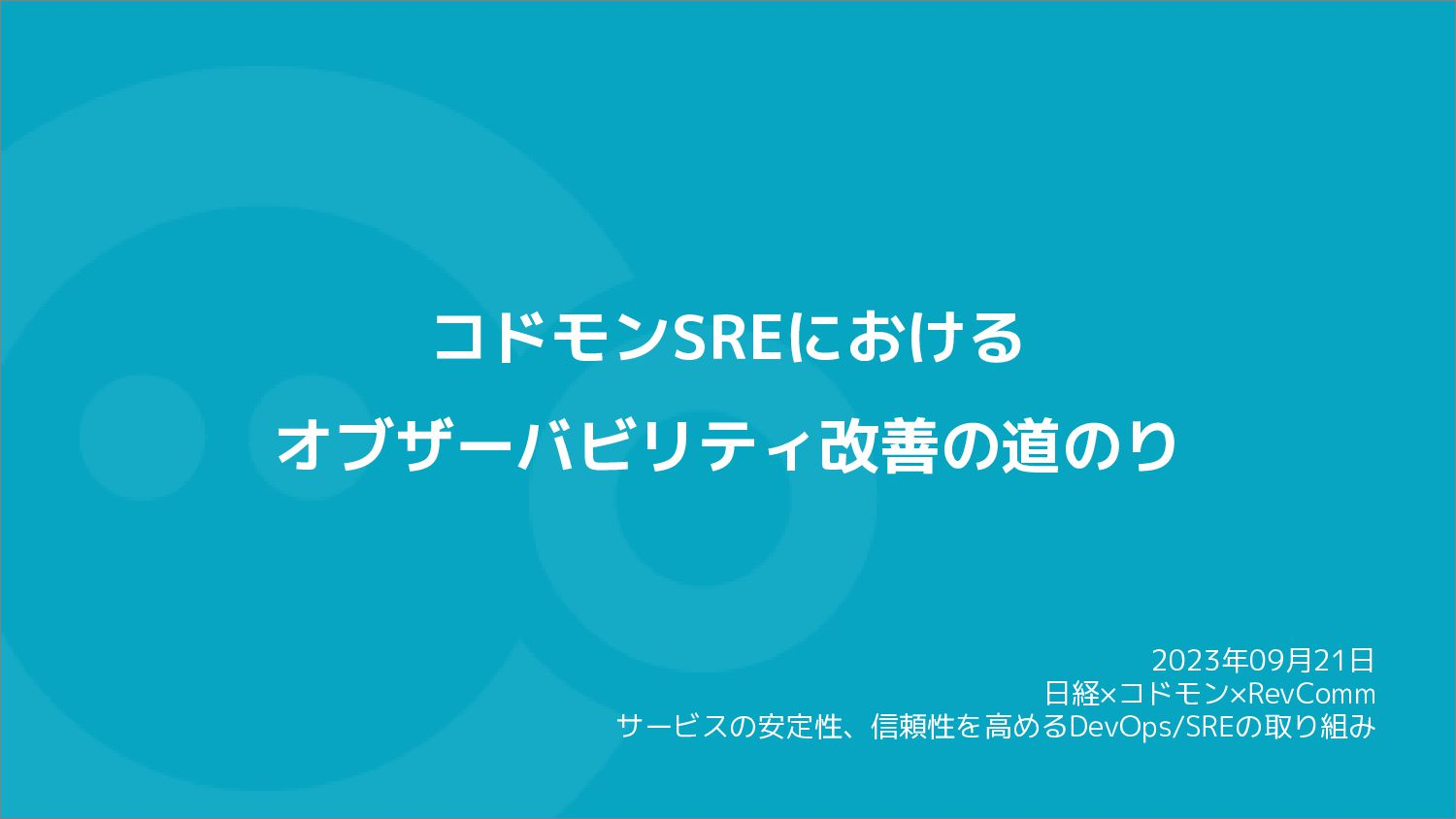 コドモンSREにおける
オブザーバビリティ改善の道のり

2023年09月21日
日経×コドモン×RevComm
サービスの安定性、信頼性を高めるDevOps/SREの取り組み